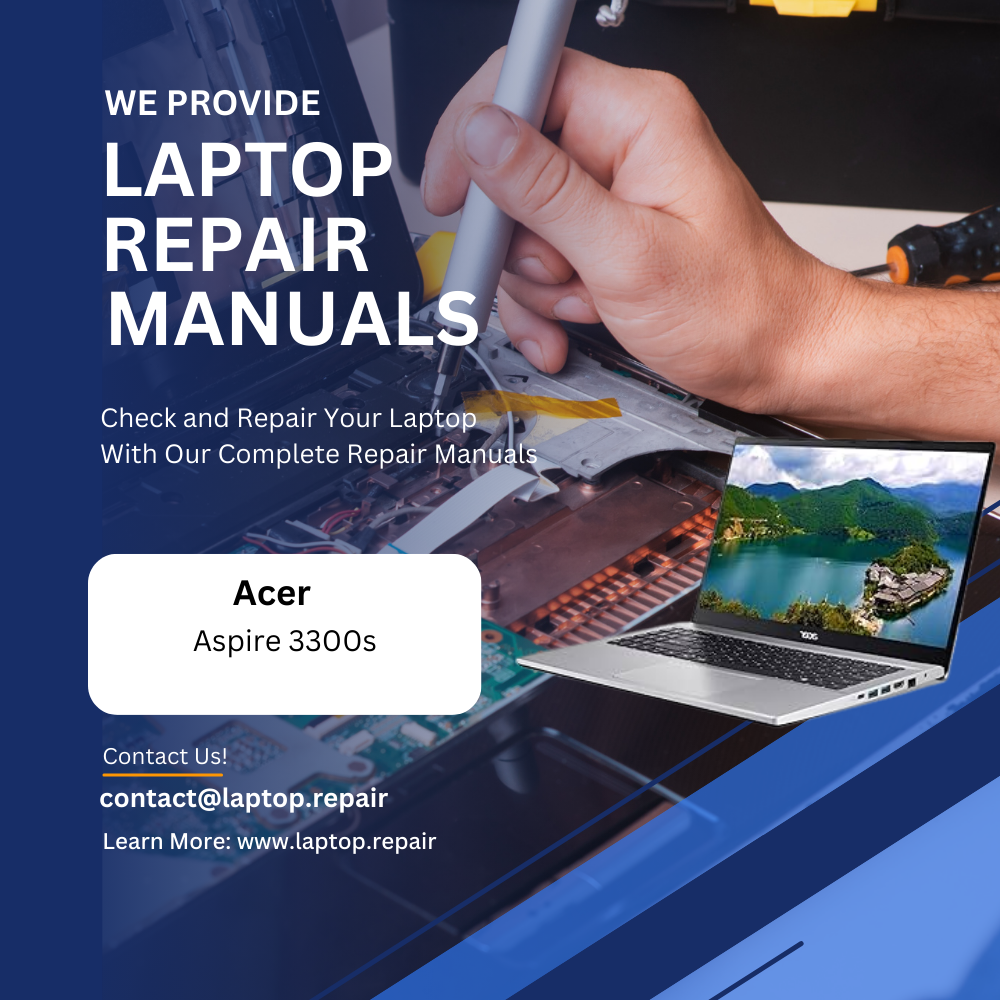 WE PROVIDE
LAPTOP REPAIR MANUALS

Check and Repair Your Laptop With Our Complete Repair Manuals

Acer
Aspire 3300s

Contact Us!
contact@laptop.repair
Learn More: www.laptop.repair